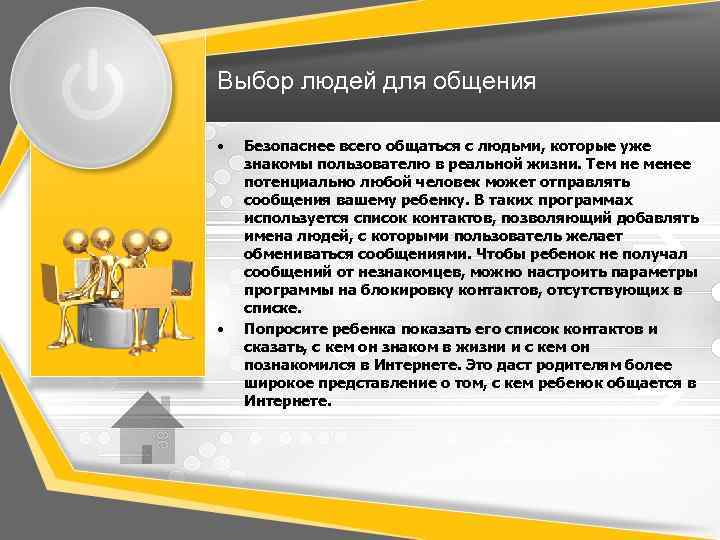 Выбор людей для общения

• Безопаснее всего общаться с людьми, которые уже знакомы пользователю в реальной жизни. Тем не менее потенциально любой человек может отправлять сообщения вашему ребенку. В таких программах используется список контактов, позволяющий добавлять имена людей, с которыми пользователь желает обмениваться сообщениями. Чтобы ребенок не получал сообщений от незнакомцев, можно настроить параметры программы на блокировку контактов, отсутствующих в списке.

• Попросите ребенка показать его список контактов и сказать, с кем он знаком в жизни и с кем он познакомился в Интернете. Это даст родителям более широкое представление о том, с кем ребенок общается в Интернете.